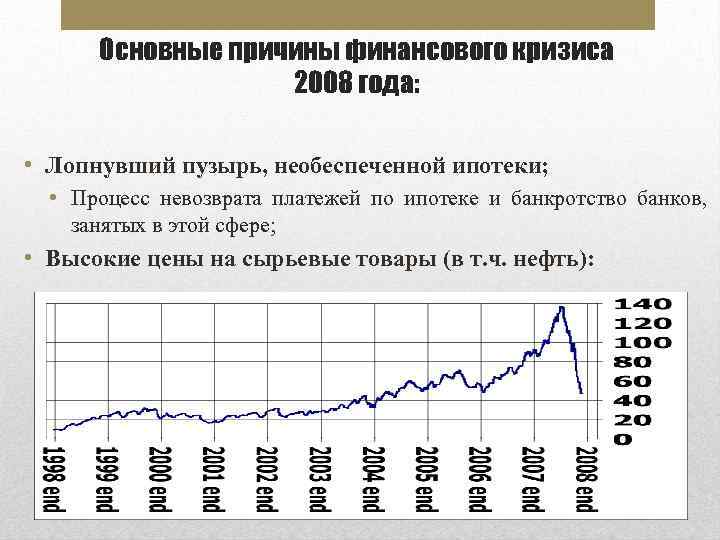 Основные причины финансового кризиса 2008 года:

• Лопнувший пузырь, необеспеченной ипотеки;
  • Процесс невозврата платежей по ипотеке и банкротство банков, занятых в этой сфере;
• Высокие цены на сырьевые товары (в т.ч. нефть):

140
120
100
80
60
40
20
0

1998 end
1999 end
2000 end
2001 end
2002 end
2003 end
2004 end
2005 end
2006 end
2007 end
2008 end